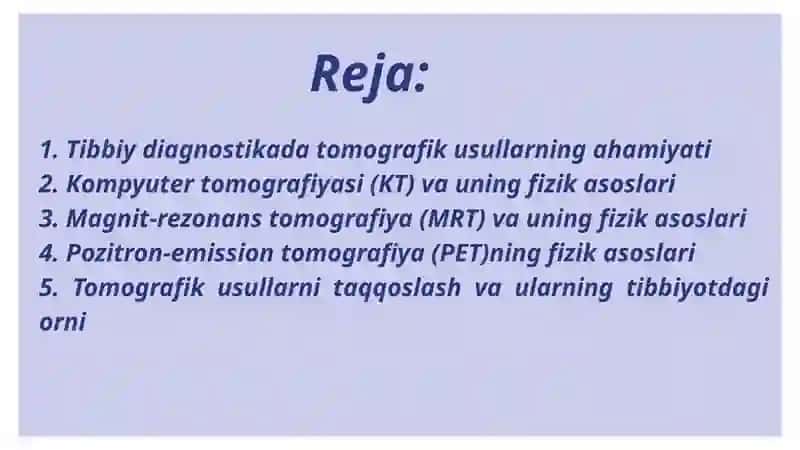 Reja:

1. Tibbiy diagnostikada tomografik usullarning ahamiyati
2. Kompyuter tomografiyasi (KT) va uning fizik asoslari
3. Magnit-rezonans tomografiya (MRT) va uning fizik asoslari
4. Pozitron-emission tomografiya (PET)ning fizik asoslari
5. Tomografik usullarni taqqoslash va ularning tibbiyotdagi orni